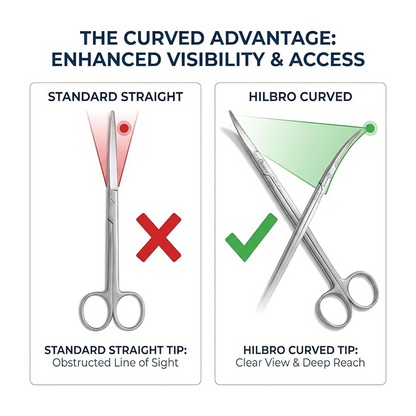 THE CURVED ADVANTAGE: ENHANCED VISIBILITY & ACCESS

STANDARD STRAIGHT

STANDARD STRAIGHT TIP:
Obstructed Line of Sight

HILBRO CURVED

HILBRO CURVED TIP:
Clear View & Deep Reach